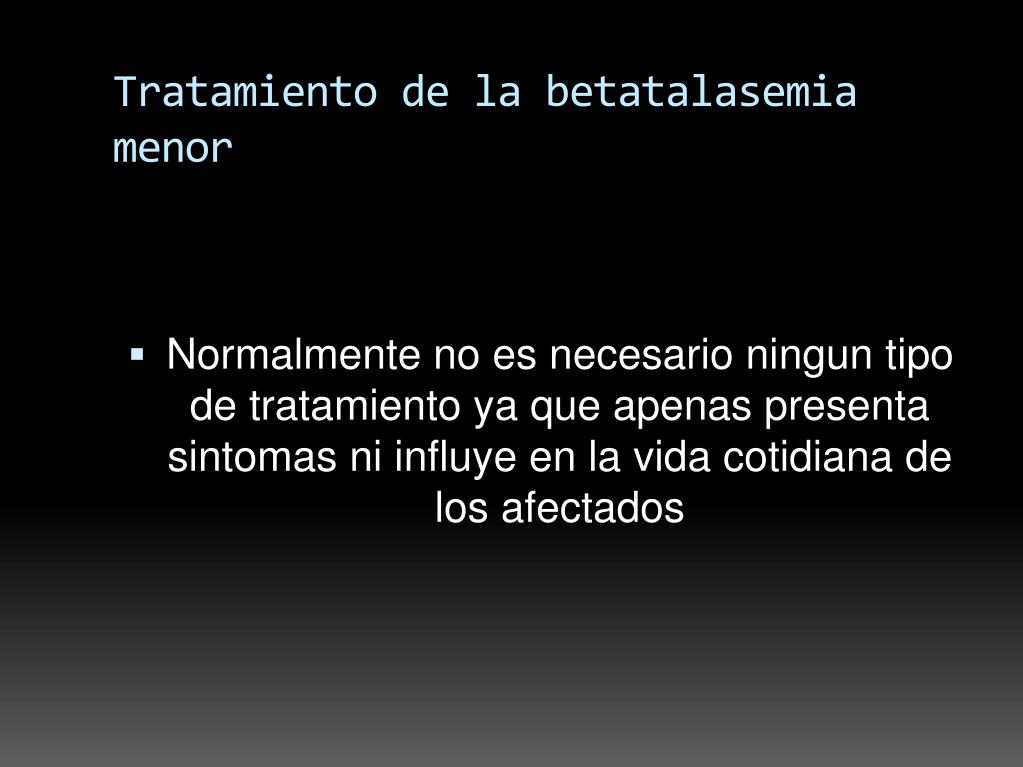 Tratamiento de la betatalasemia menor

▪ Normalmente no es necesario ningun tipo de tratamiento ya que apenas presenta sintomas ni influye en la vida cotidiana de los afectados